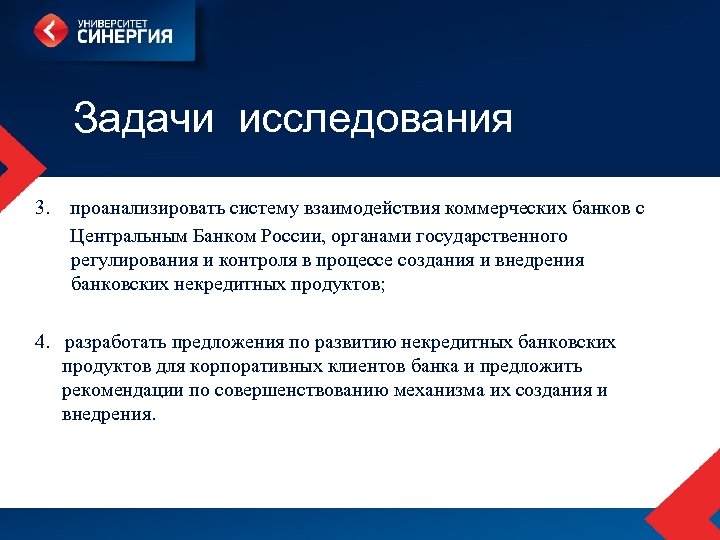 УНИВЕРСИТЕТ
СИНЕРГИЯ

Задачи исследования

3. проанализировать систему взаимодействия коммерческих банков с Центральным Банком России, органами государственного регулирования и контроля в процессе создания и внедрения банковских некредитных продуктов;

4. разработать предложения по развитию некредитных банковских продуктов для корпоративных клиентов банка и предложить рекомендации по совершенствованию механизма их создания и внедрения.